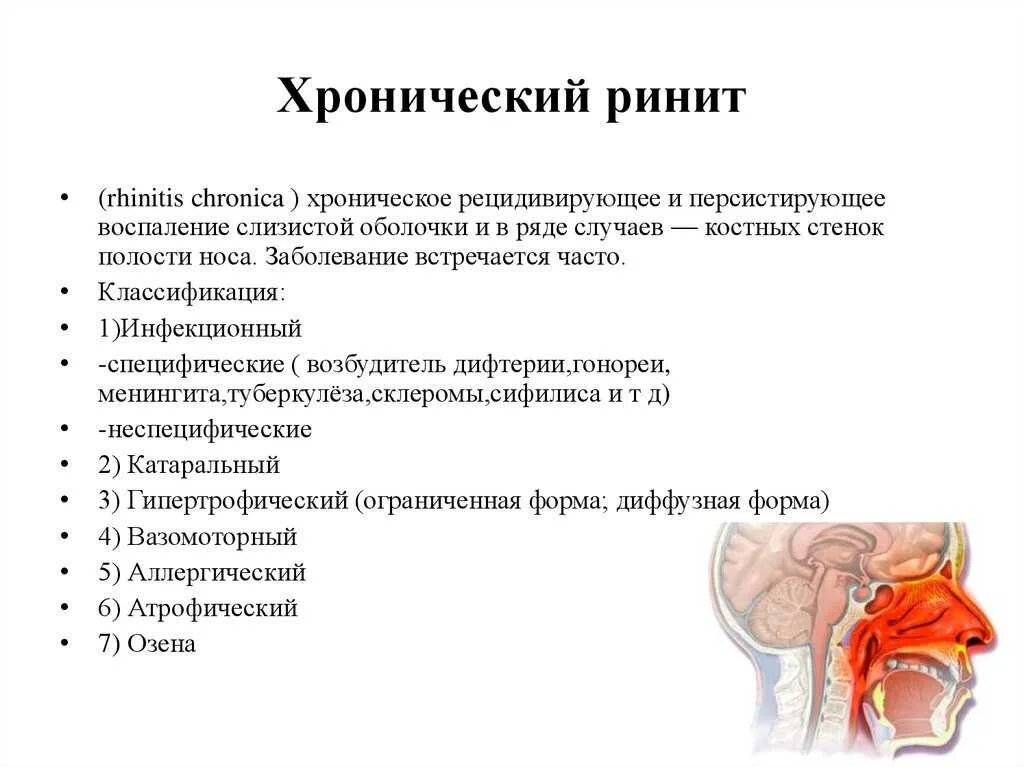 Хронический ринит

• (rhinitis chronica ) хроническое рецидивирующее и персистирующее воспаление слизистой оболочки и в ряде случаев — костных стенок полости носа. Заболевание встречается часто.
• Классификация:
• 1)Инфекционный
• -специфические ( возбудитель дифтерии,гонореи, менингита,туберкулёза,склеромы,сифилиса и т д)
• -неспецифические
• 2) Катаральный
• 3) Гипертрофический (ограниченная форма; диффузная форма)
• 4) Вазомоторный
• 5) Аллергический
• 6) Атрофический
• 7) Озена